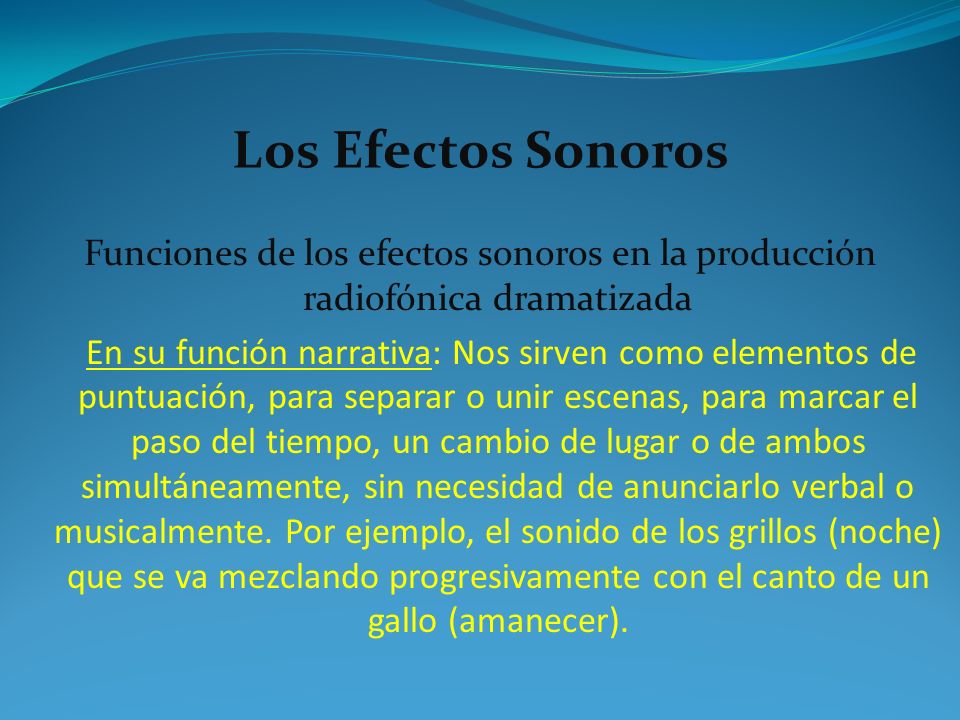 Los Efectos Sonoros

Funciones de los efectos sonoros en la producción radiofónica dramatizada

En su función narrativa: Nos sirven como elementos de puntuación, para separar o unir escenas, para marcar el paso del tiempo, un cambio de lugar o de ambos simultáneamente, sin necesidad de anunciarlo verbal o musicalmente. Por ejemplo, el sonido de los grillos (noche) que se va mezclando progresivamente con el canto de un gallo (amanecer).